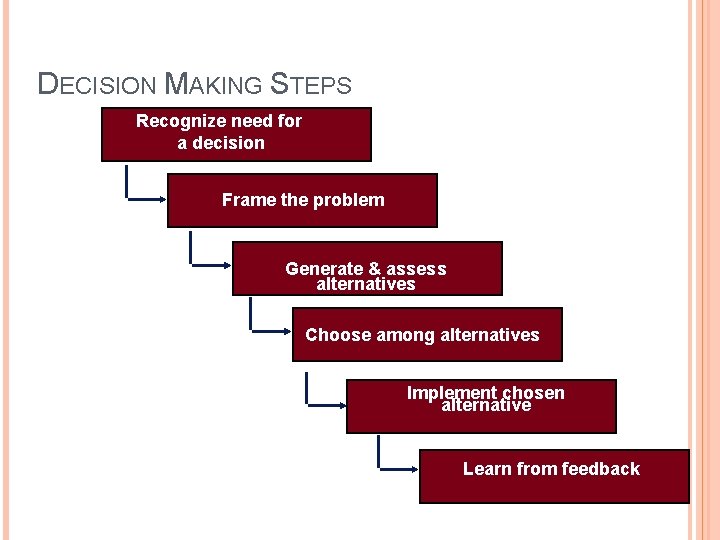 DECISION MAKING STEPS

Recognize need for a decision

Frame the problem

Generate & assess alternatives

Choose among alternatives

Implement chosen alternative

Learn from feedback